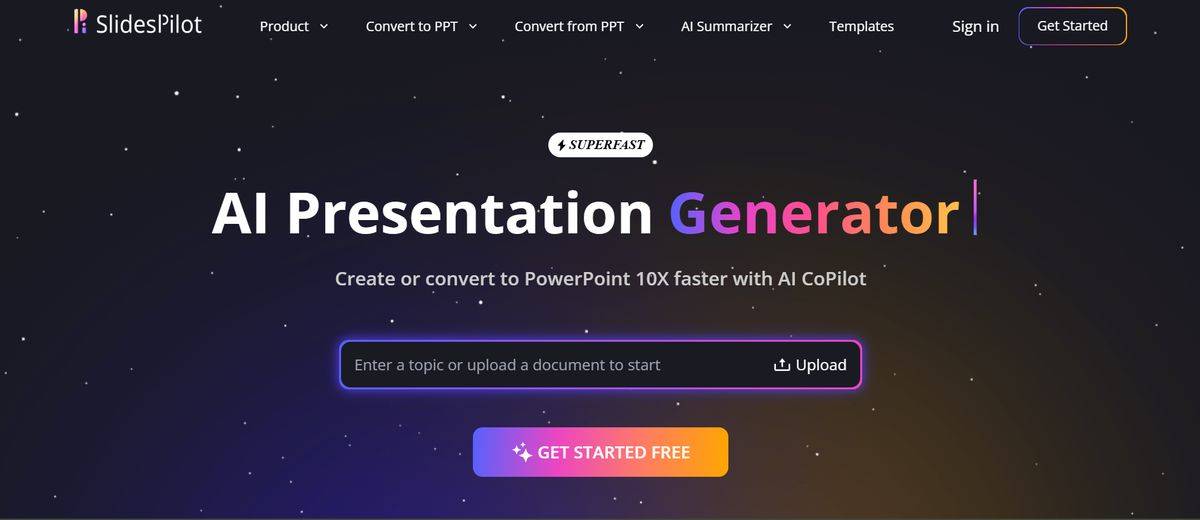 SlidesPilot

Product Convert to PPT Convert from PPT AI Summarizer Templates Sign in Get Started

SUPERFAST

AI Presentation Generator

Create or convert to PowerPoint 10X faster with AI CoPilot

Enter a topic or upload a document to start

Upload

GET STARTED FREE